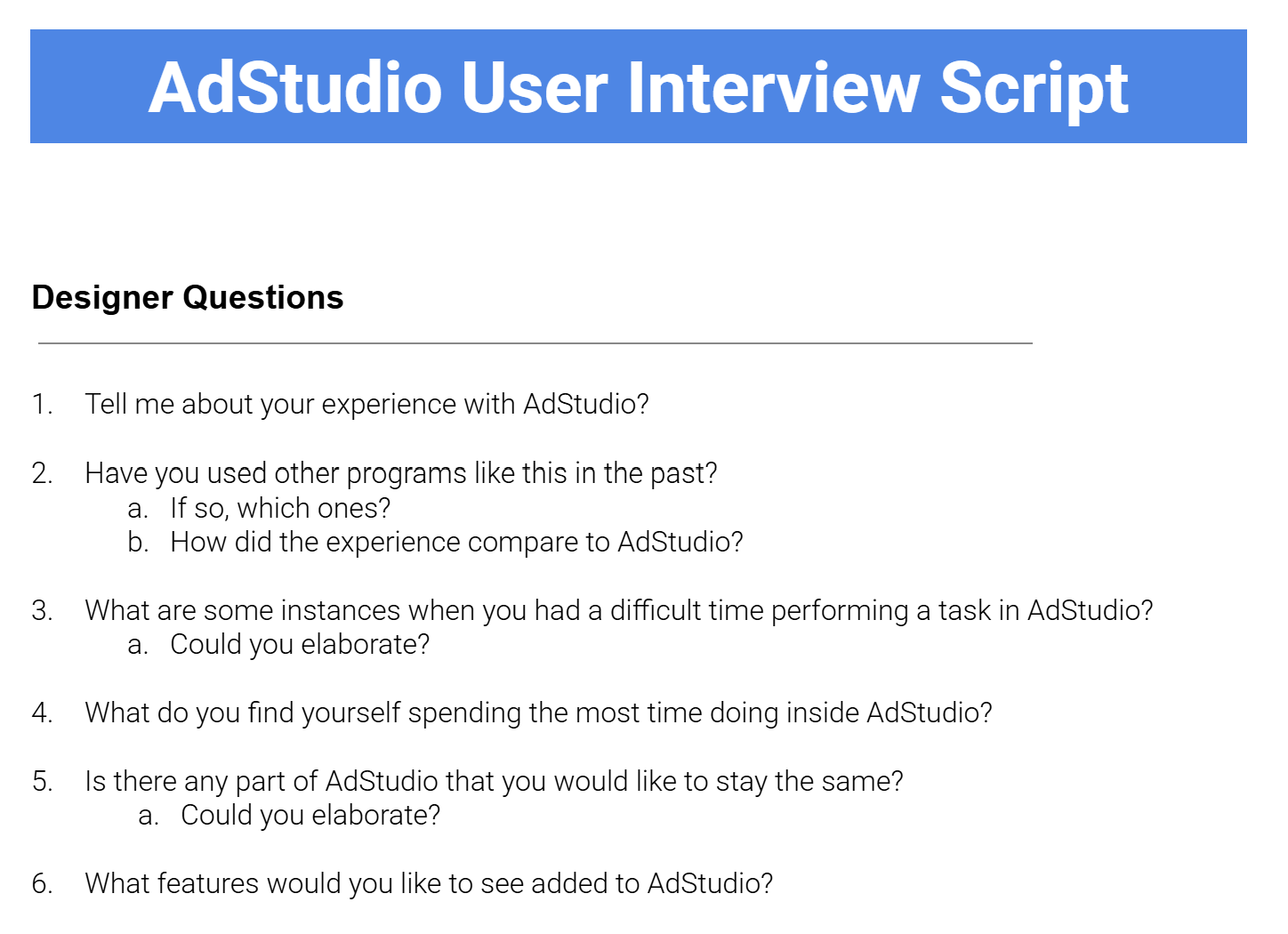 AdStudio User Interview Script

Designer Questions

1. Tell me about your experience with AdStudio?

2. Have you used other programs like this in the past?
a. If so, which ones?
b. How did the experience compare to AdStudio?

3. What are some instances when you had a difficult time performing a task in AdStudio?
a. Could you elaborate?

4. What do you find yourself spending the most time doing inside AdStudio?

5. Is there any part of AdStudio that you would like to stay the same?
a. Could you elaborate?

6. What features would you like to see added to AdStudio?